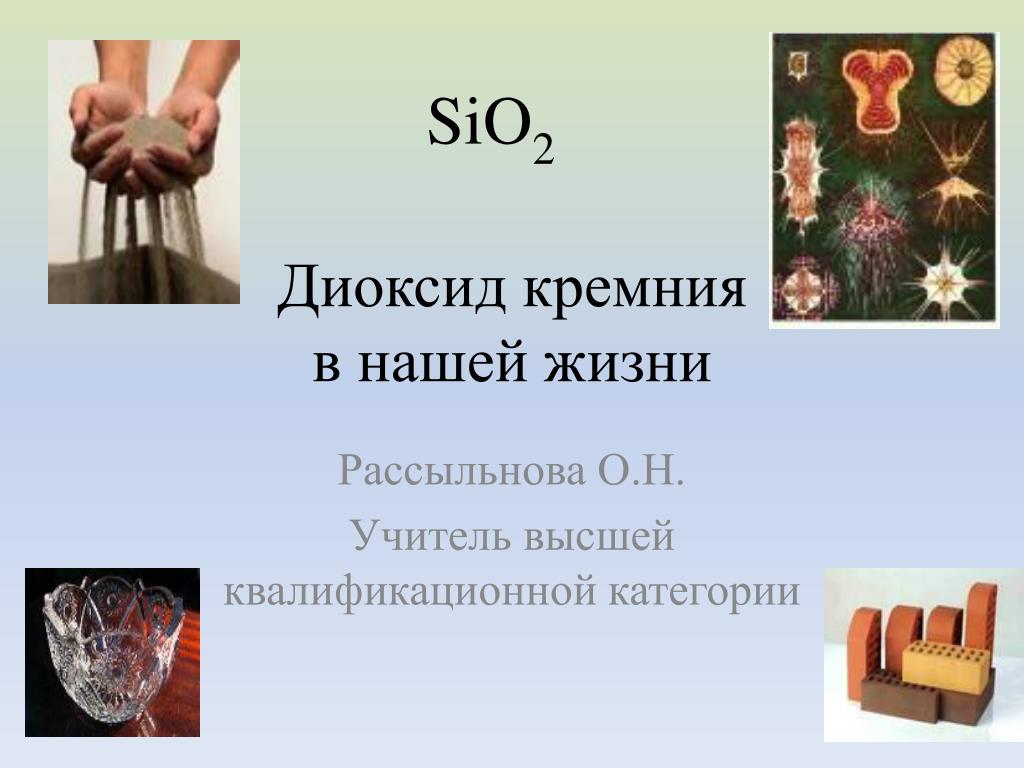 $SiO_2$

Диоксид кремния в нашей жизни

Рассыльнова О.Н.

Учитель высшей квалификационной категории